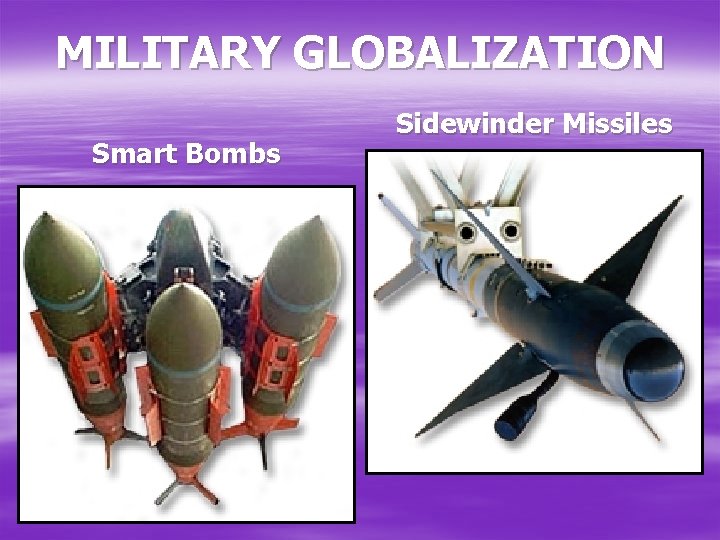 MILITARY GLOBALIZATION

Smart Bombs

Sidewinder Missiles